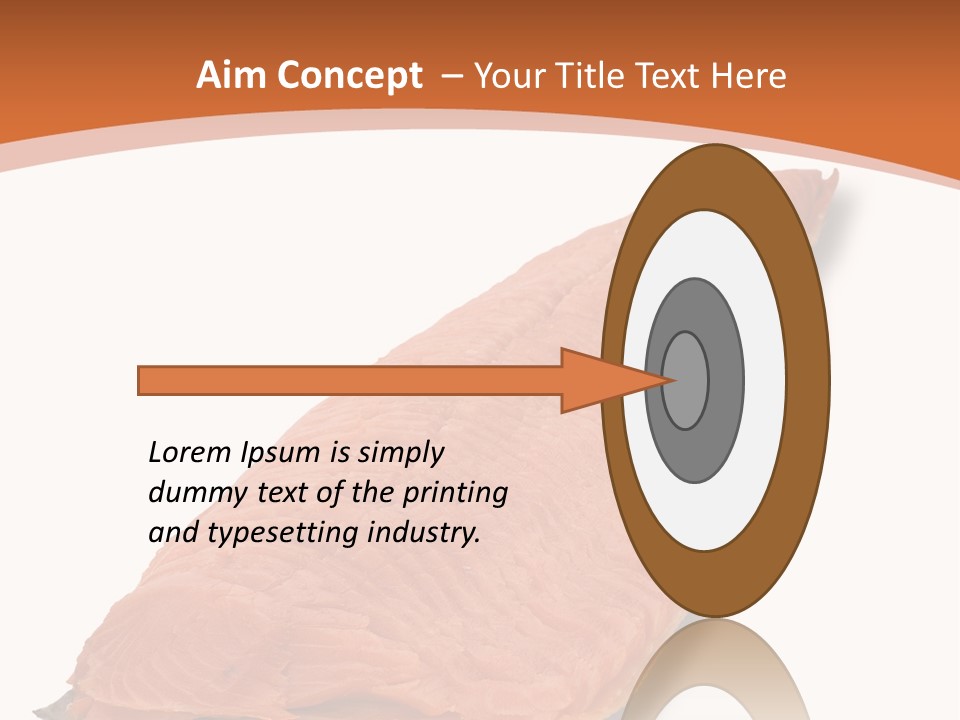 Aim Concept – Your Title Text Here

Lorem Ipsum is simply dummy text of the printing and typesetting industry.